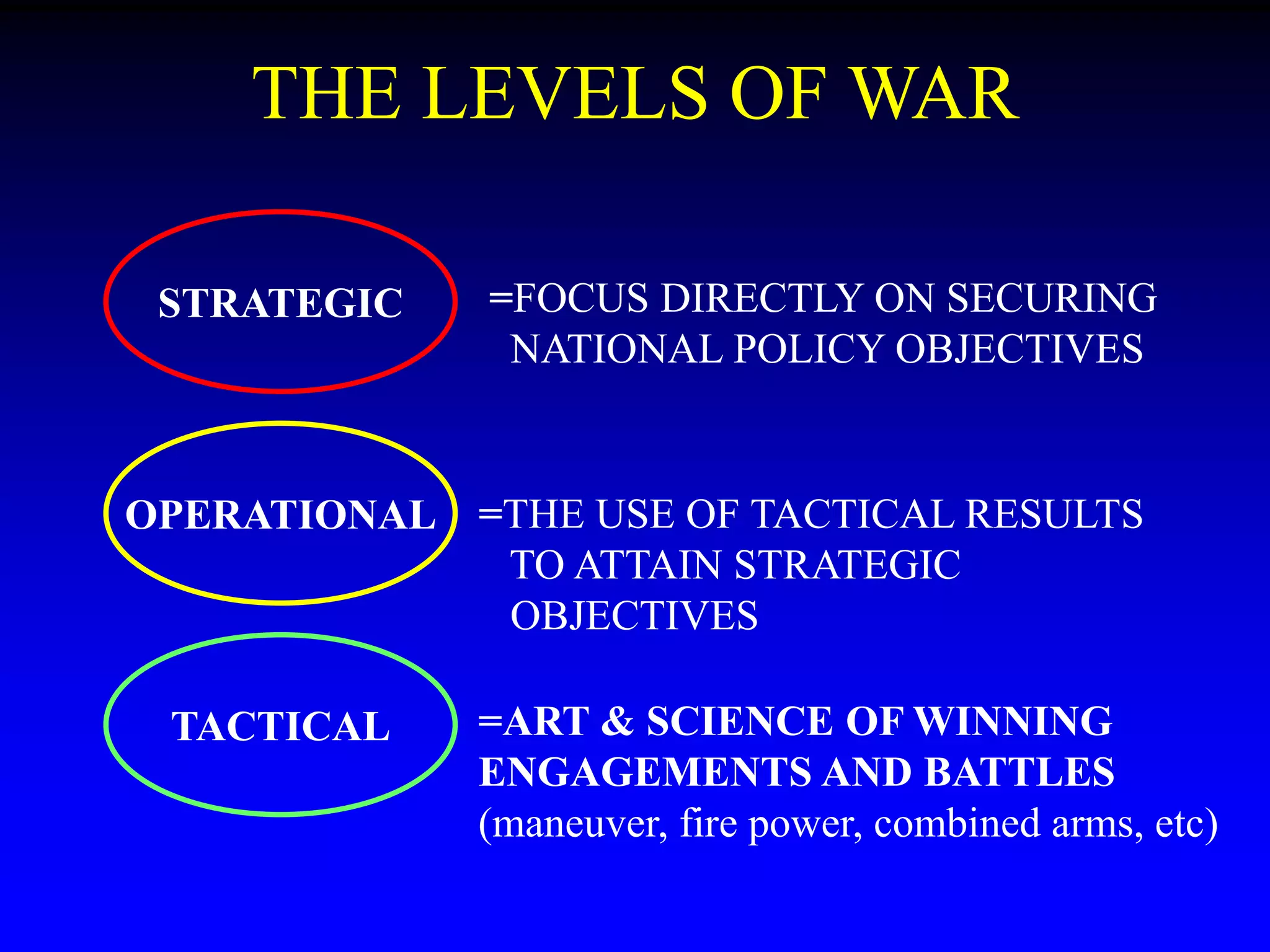 THE LEVELS OF WAR

STRATEGIC

=FOCUS DIRECTLY ON SECURING NATIONAL POLICY OBJECTIVES

OPERATIONAL

=THE USE OF TACTICAL RESULTS TO ATTAIN STRATEGIC OBJECTIVES

TACTICAL

=ART & SCIENCE OF WINNING ENGAGEMENTS AND BATTLES
(maneuver, fire power, combined arms, etc)